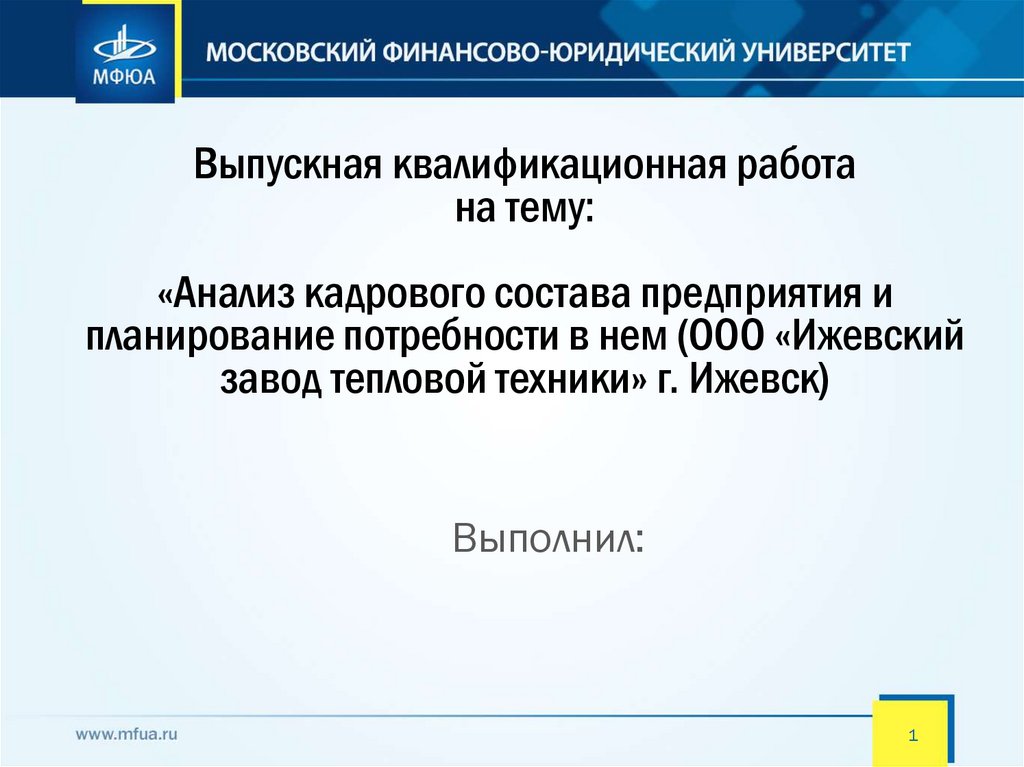 МФЮА

МОСКОВСКИЙ ФИНАНСОВО-ЮРИДИЧЕСКИЙ УНИВЕРСИТЕТ

Выпускная квалификационная работа на тему:

«Анализ кадрового состава предприятия и планирование потребности в нем (ООО «Ижевский завод тепловой техники» г. Ижевск)

Выполнил:

www.mfua.ru

1